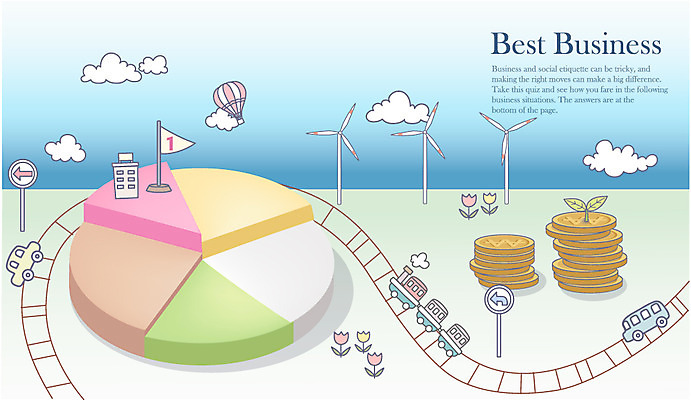 Best Business

Business and social etiquette can be tricky, and making the right moves can make a big difference. Take this quiz and see how you fare in the following business situations. The answers are at the bottom of the page.

1